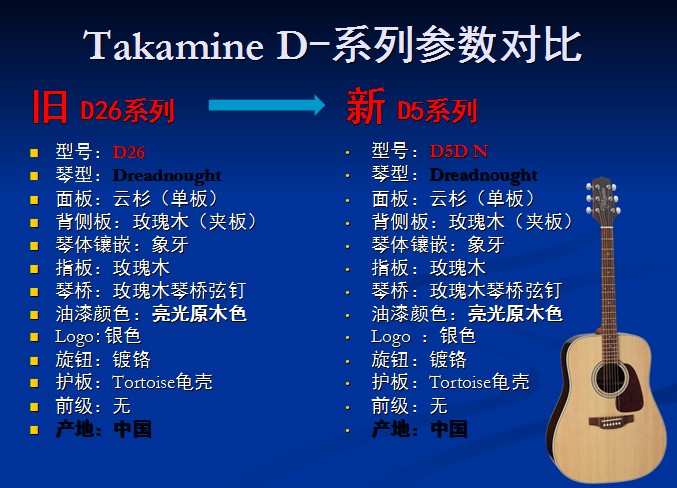 Takamine D-系列参数对比

旧 D26系列

- 型号：D26
- 琴型：Dreadnought
- 面板：云杉（单板）
- 背侧板：玫瑰木（夹板）
- 琴体镶嵌：象牙
- 指板：玫瑰木
- 琴桥：玫瑰木琴桥弦钉
- 油漆颜色：亮光原木色
- Logo: 银色
- 旋钮：镀铬
- 护板：Tortoise龟壳
- 前级：无
- 产地：中国

新 D5系列

- 型号：D5D N
- 琴型：Dreadnought
- 面板：云杉（单板）
- 背侧板：玫瑰木（夹板）
- 琴体镶嵌：象牙
- 指板：玫瑰木
- 琴桥：玫瑰木琴桥弦钉
- 油漆颜色：亮光原木色
- Logo ：银色
- 旋钮：镀铬
- 护板：Tortoise龟壳
- 前级：无
- 产地：中国